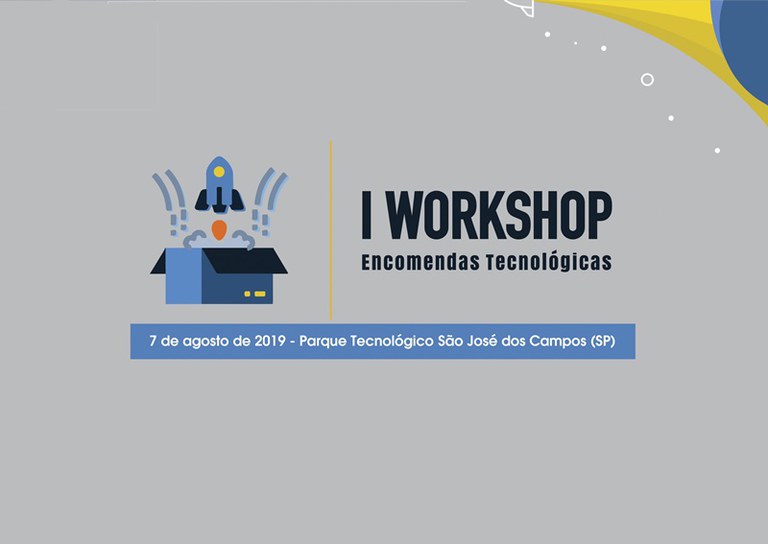 I WORKSHOP
Encomendas Tecnológicas

7 de agosto de 2019 - Parque Tecnológico São José dos Campos (SP)